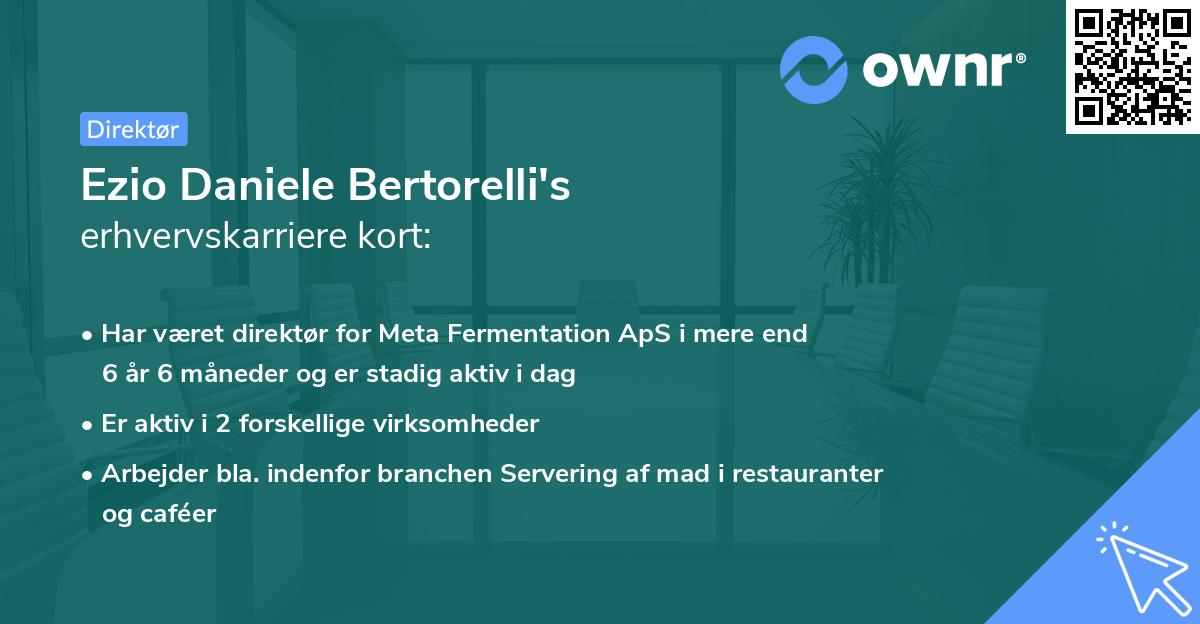 ownr®

Direktør

Ezio Daniele Bertorelli's
erhvervskarriere kort:

• Har været direktør for Meta Fermentation ApS i mere end 6 år 6 måneder og er stadig aktiv i dag
• Er aktiv i 2 forskellige virksomheder
• Arbejder bla. indenfor branchen Servering af mad i restauranter og caféer